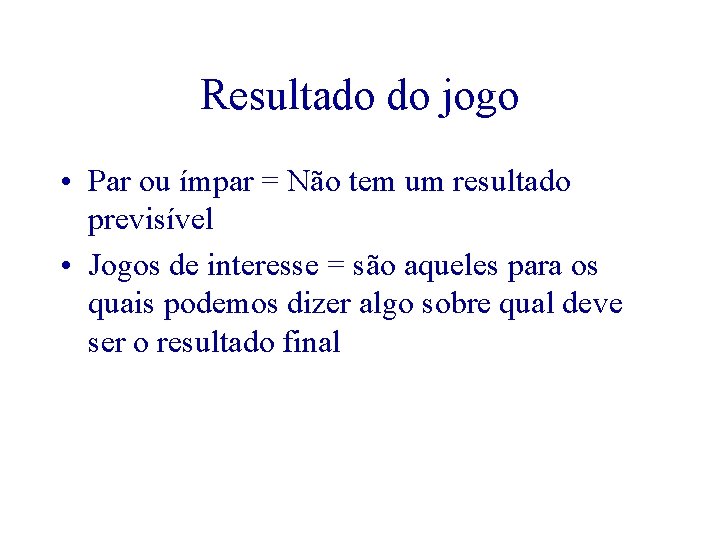 Resultado do jogo

• Par ou ímpar = Não tem um resultado previsível

• Jogos de interesse = são aqueles para os quais podemos dizer algo sobre qual deve ser o resultado final